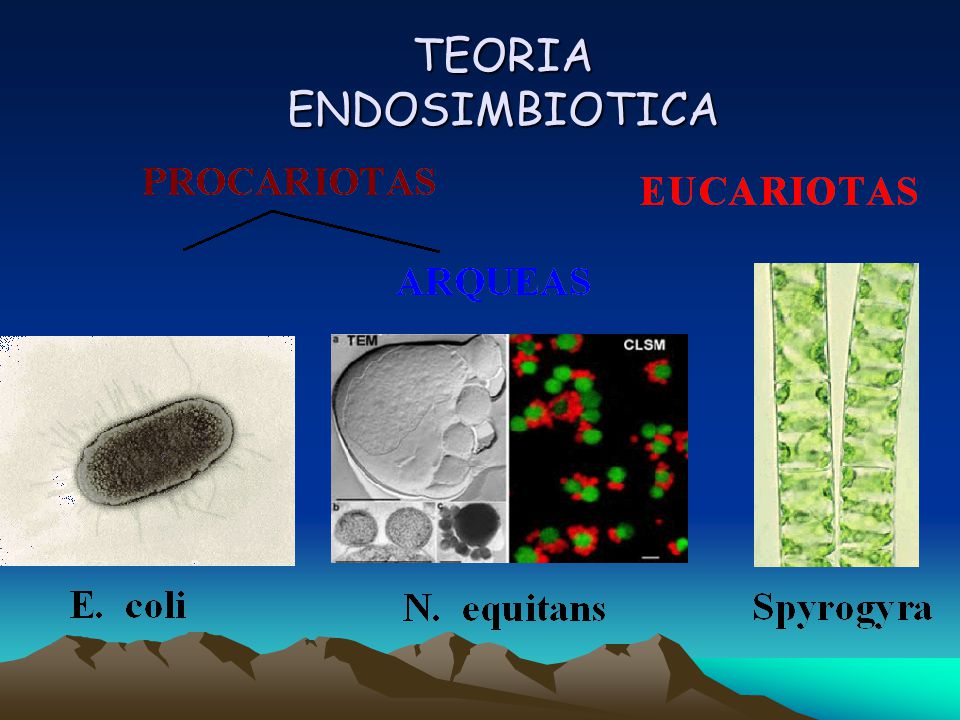 TEORIA ENDOSIMBIOTICA

PROCARIOTAS

EUCARIOTAS

ARQUEAS

a TEM

CLSM

b

c

E. coli

N. equitans

Spyrogyra